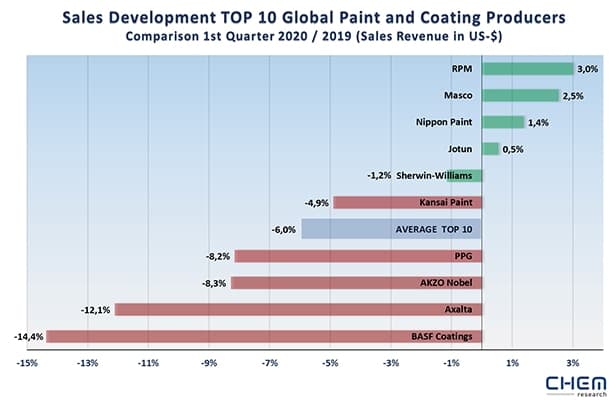 Sales Development TOP 10 Global Paint and Coating Producers
Comparison 1st Quarter 2020 / 2019 (Sales Revenue in US-$)

RPM 3,0%
Masco 2,5%
Nippon Paint 1,4%
Jotun 0,5%
-1,2% Sherwin-Williams
-4,9% Kansai Paint
-6,0% AVERAGE TOP 10
-8,2% PPG
-8,3% AKZO Nobel
-12,1% Axalta
-14,4% BASF Coatings

-15% -13% -11% -9% -7% -5% -3% -1% 1% 3%

CHEM research